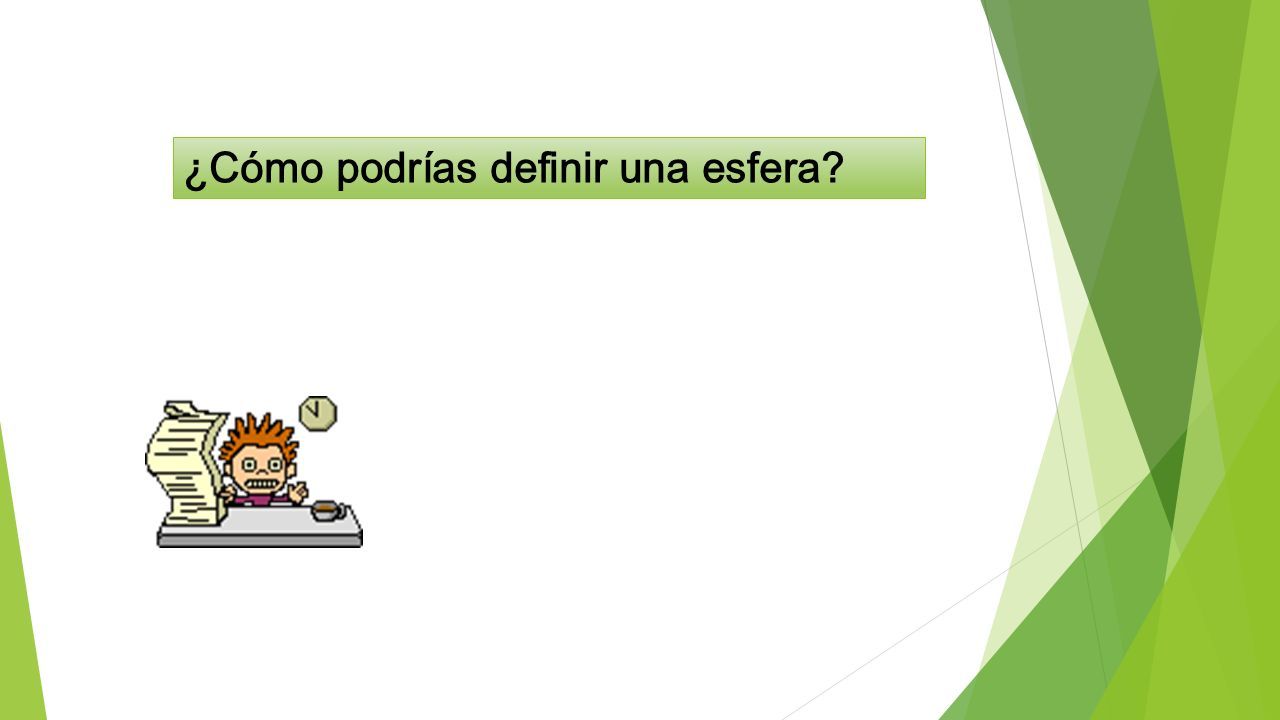 ¿Cómo podrías definir una esfera?